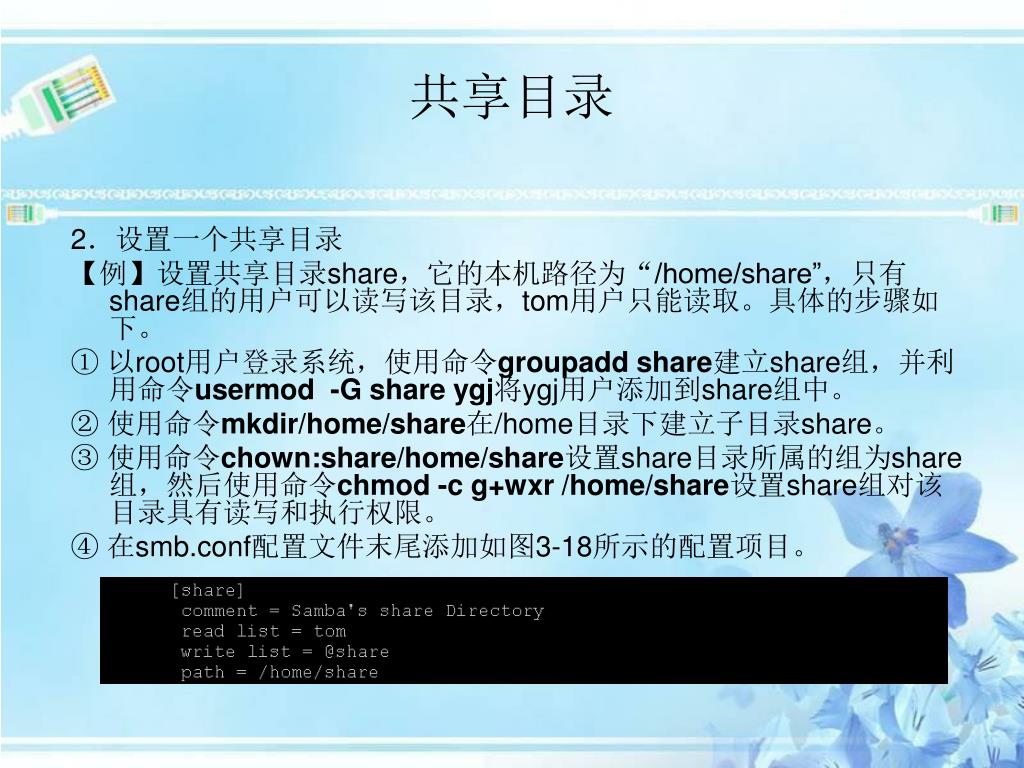 共享目录

2．设置一个共享目录

【例】设置共享目录share，它的本机路径为“/home/share”，只有share组的用户可以读写该目录，tom用户只能读取。具体的步骤如下。

① 以root用户登录系统，使用命令groupadd share建立share组，并利用命令usermod  -G share ygj将ygj用户添加到share组中。

② 使用命令mkdir/home/share在/home目录下建立子目录share。

③ 使用命令chown:share/home/share设置share目录所属的组为share组，然后使用命令chmod -c g+wxr /home/share设置share组对该目录具有读写和执行权限。

④ 在smb.conf配置文件末尾添加如图3-18所示的配置项目。

[share]
comment = Samba's share Directory
read list = tom
write list = @share
path = /home/share